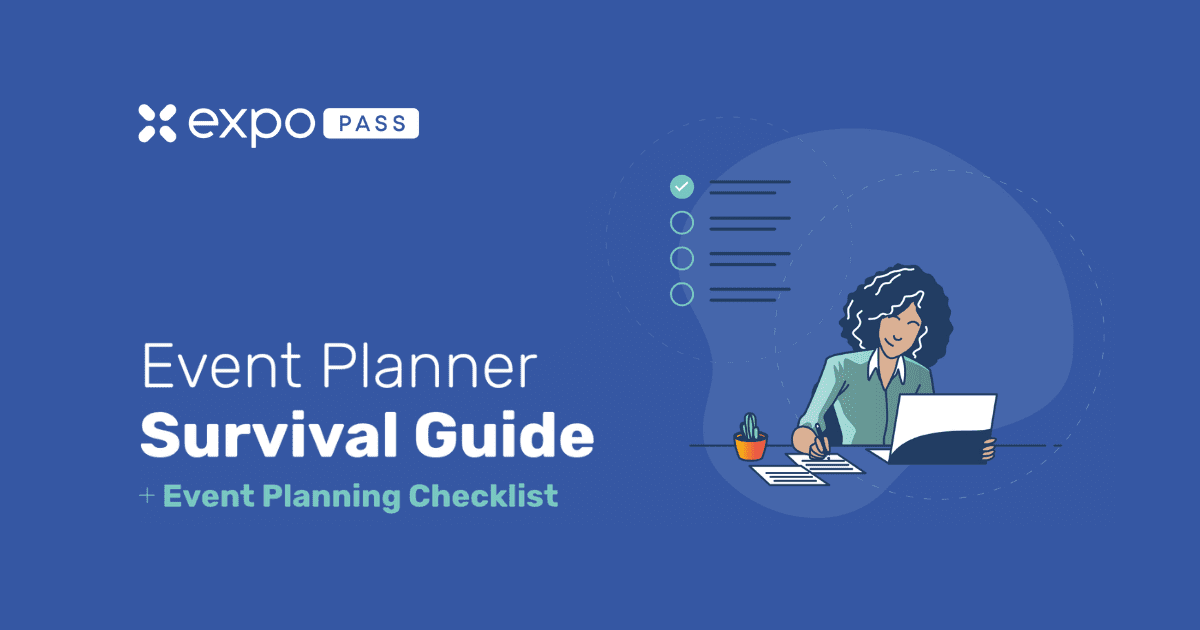 expo PASS

Event Planner
Survival Guide
+ Event Planning Checklist